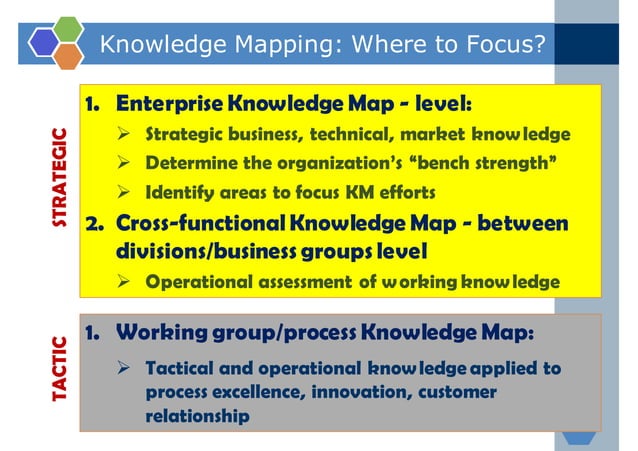 Knowledge Mapping: Where to Focus?

STRATEGIC

1. Enterprise Knowledge Map - level:
➢ Strategic business, technical, market knowledge
➢ Determine the organization's "bench strength"
➢ Identify areas to focus KM efforts
2. Cross-functional Knowledge Map - between divisions/business groups level
➢ Operational assessment of working knowledge

TACTIC

1. Working group/process Knowledge Map:
➢ Tactical and operational knowledge applied to process excellence, innovation, customer relationship